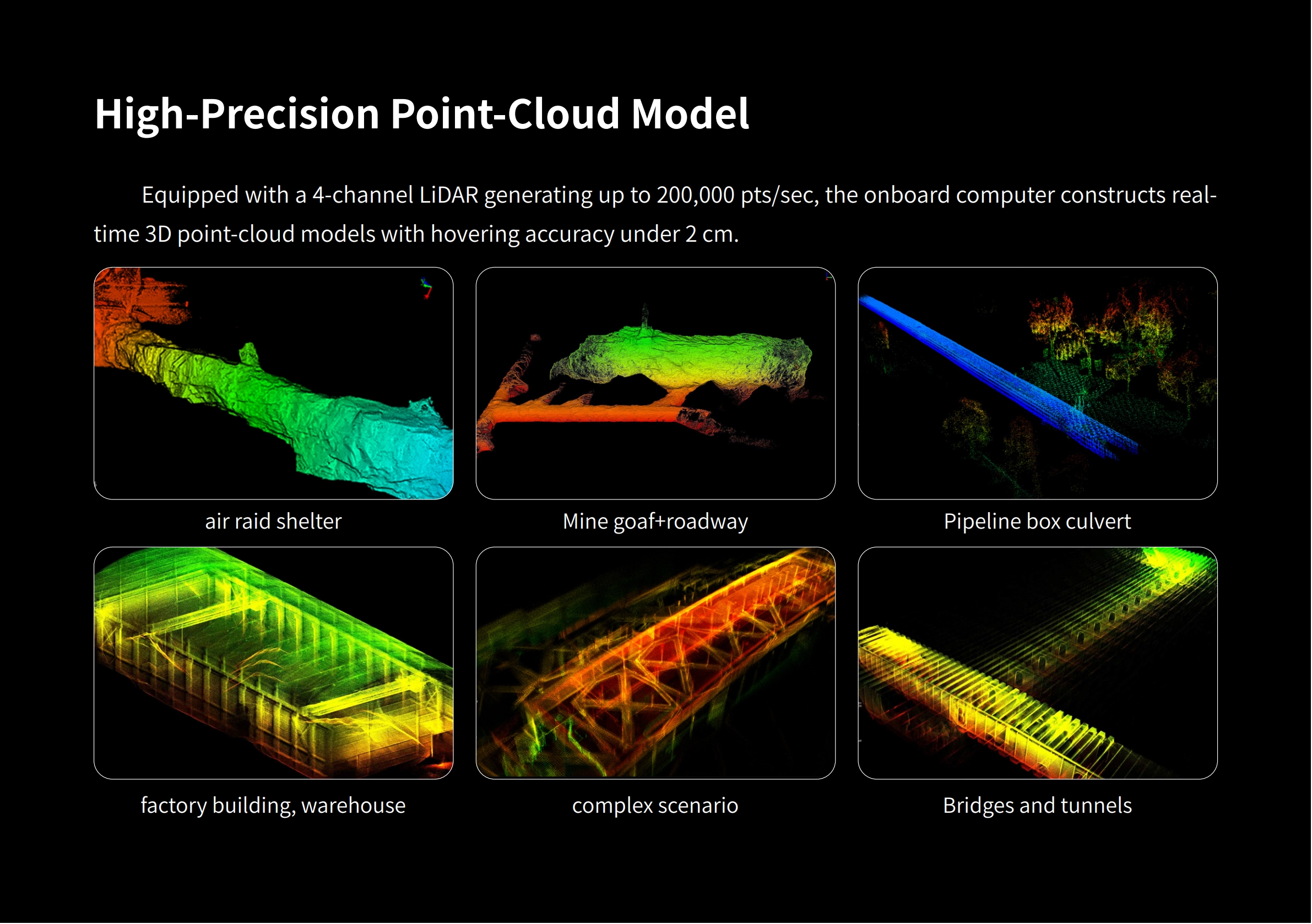 High-Precision Point-Cloud Model

Equipped with a 4-channel LiDAR generating up to 200,000 pts/sec, the onboard computer constructs real-time 3D point-cloud models with hovering accuracy under 2 cm.

air raid shelter

Mine goaf+roadway

Pipeline box culvert

factory building, warehouse

complex scenario

Bridges and tunnels